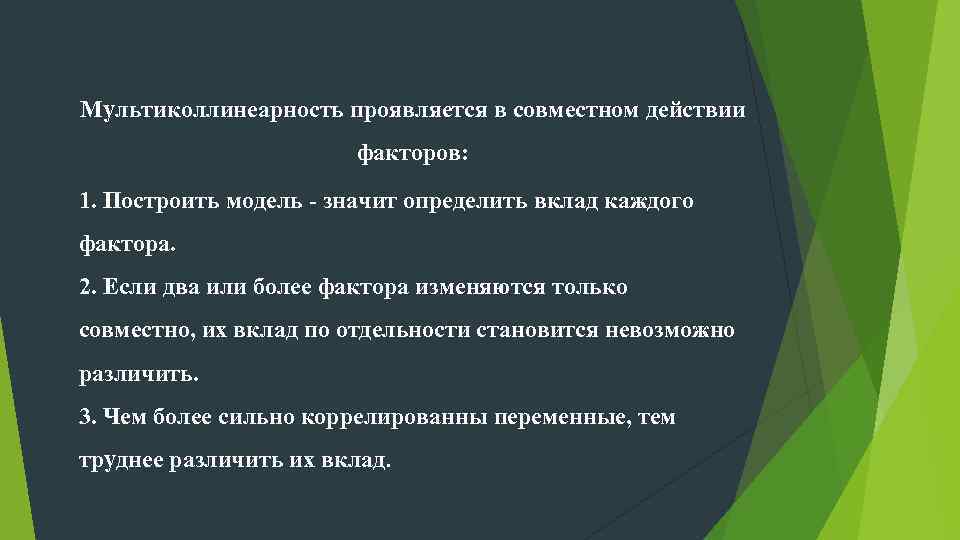 Мультиколлинеарность проявляется в совместном действии факторов:

1. Построить модель - значит определить вклад каждого фактора.

2. Если два или более фактора изменяются только совместно, их вклад по отдельности становится невозможно различить.

3. Чем более сильно коррелированны переменные, тем труднее различить их вклад.